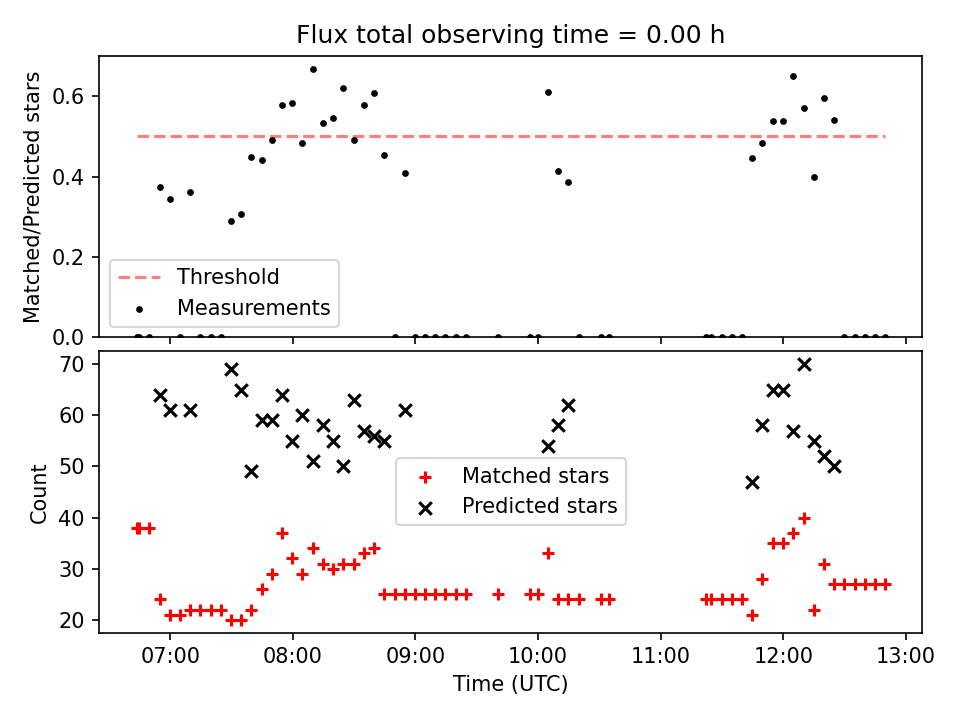 Flux total observing time = 0.00 h

Matched/Predicted stars

0.6
0.4
0.2
0.0

Threshold
Measurements

Count

70
60
50
40
30
20

Matched stars
Predicted stars

07:00 08:00 09:00 10:00 11:00 12:00 13:00

Time (UTC)